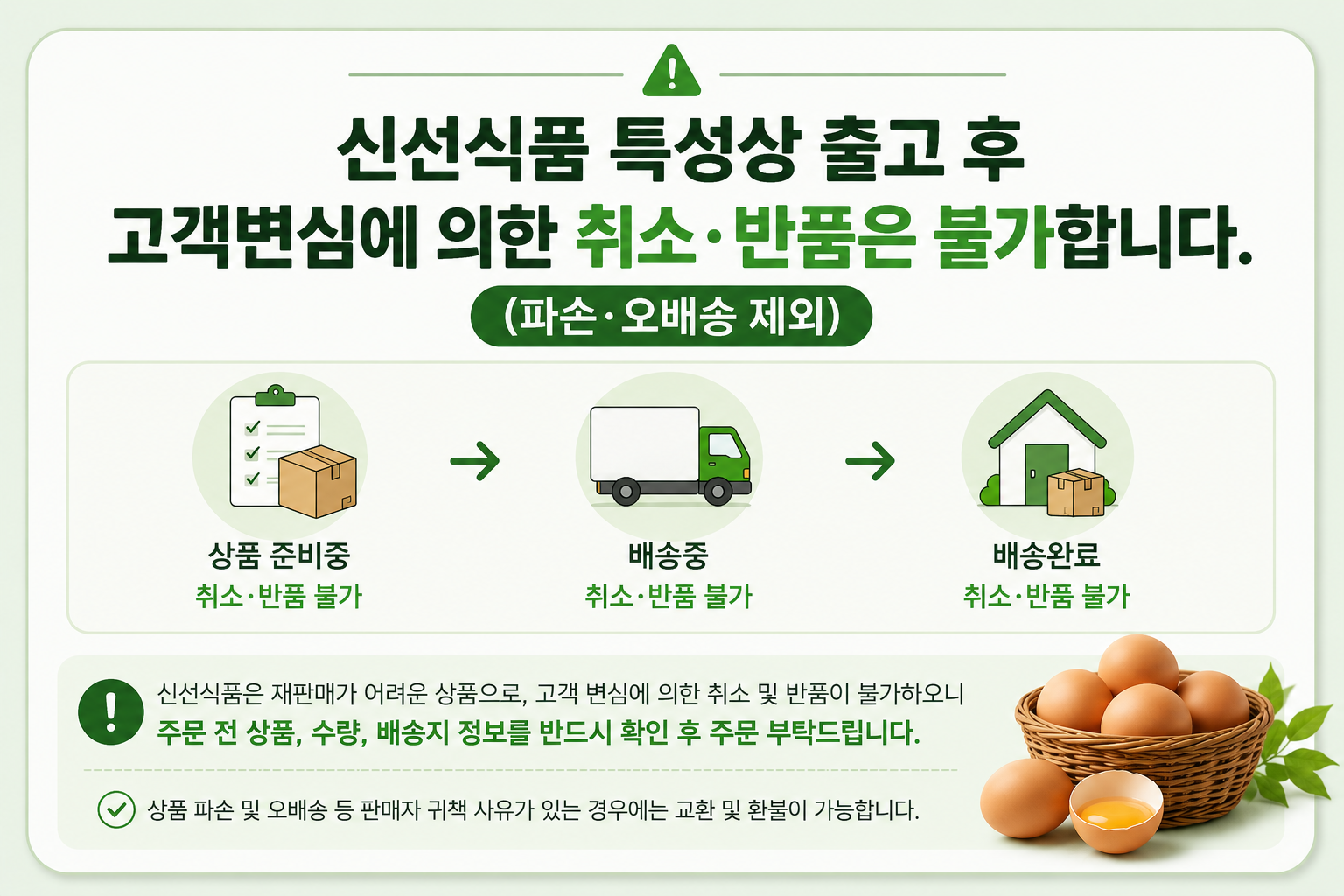 신선식품 특성상 출고 후
고객변심에 의한 취소·반품은 불가합니다.

(파손·오배송 제외)

상품 준비중
취소·반품 불가

배송중
취소·반품 불가

배송완료
취소·반품 불가

신선식품은 재판매가 어려운 상품으로, 고객 변심에 의한 취소 및 반품이 불가하오니
주문 전 상품, 수량, 배송지 정보를 반드시 확인 후 주문 부탁드립니다.

상품 파손 및 오배송 등 판매자 귀책 사유가 있는 경우에는 교환 및 환불이 가능합니다.